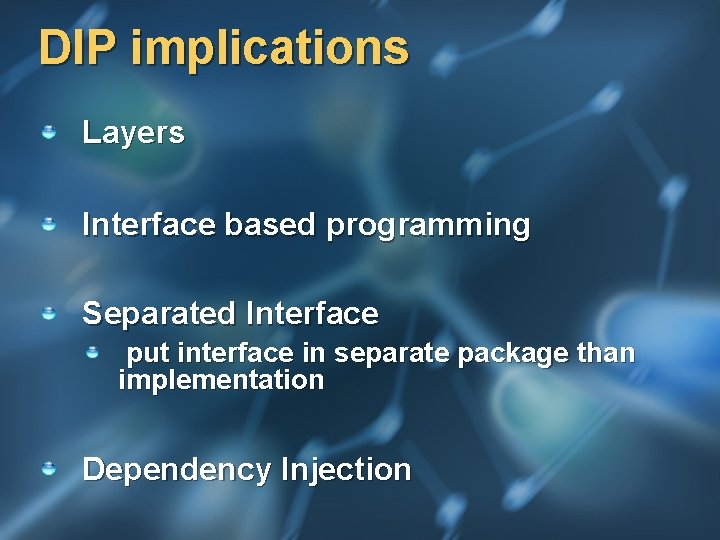 DIP implications

Layers

Interface based programming

Separated Interface

put interface in separate package than implementation

Dependency Injection